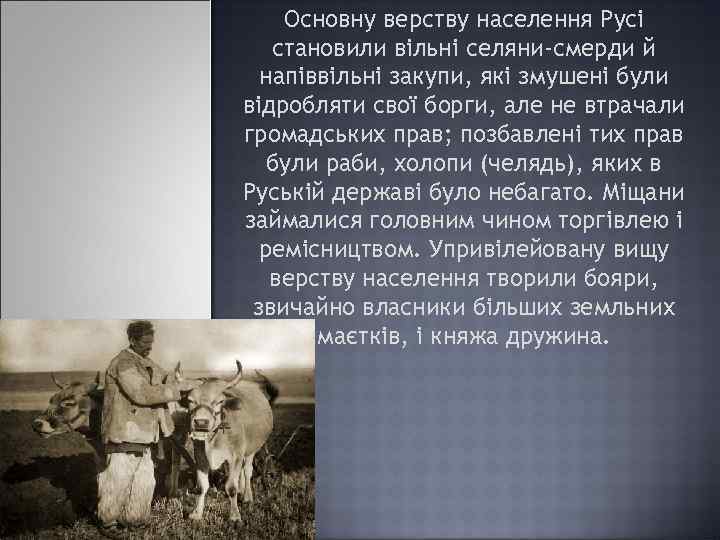 Основну верству населення Русі становили вільні селяни-смерди й напіввільні закупи, які змушені були відробляти свої борги, але не втрачали громадських прав; позбавлені тих прав були раби, холопи (челядь), яких в Руській державі було небагато. Міщани займалися головним чином торгівлею і ремісництвом. Упривілейовану вищу верству населення творили бояри, звичайно власники більших земльних маєтків, і княжа дружина.